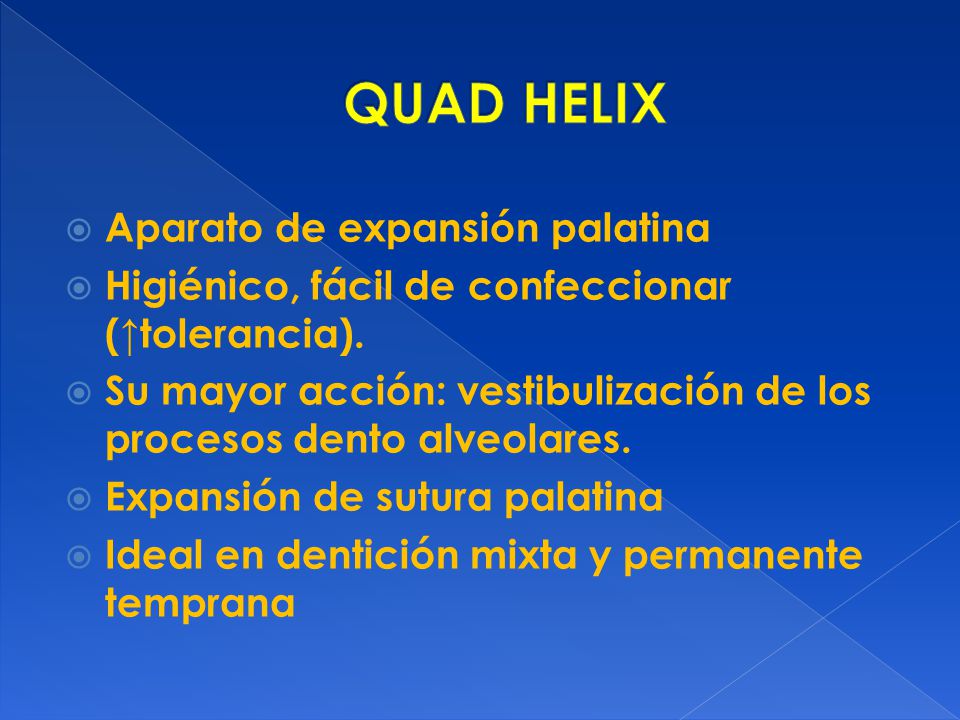 QUAD HELIX

Aparato de expansión palatina

Higiénico, fácil de confeccionar (↑tolerancia).

Su mayor acción: vestibulización de los procesos dento alveolares.

Expansión de sutura palatina

Ideal en dentición mixta y permanente temprana